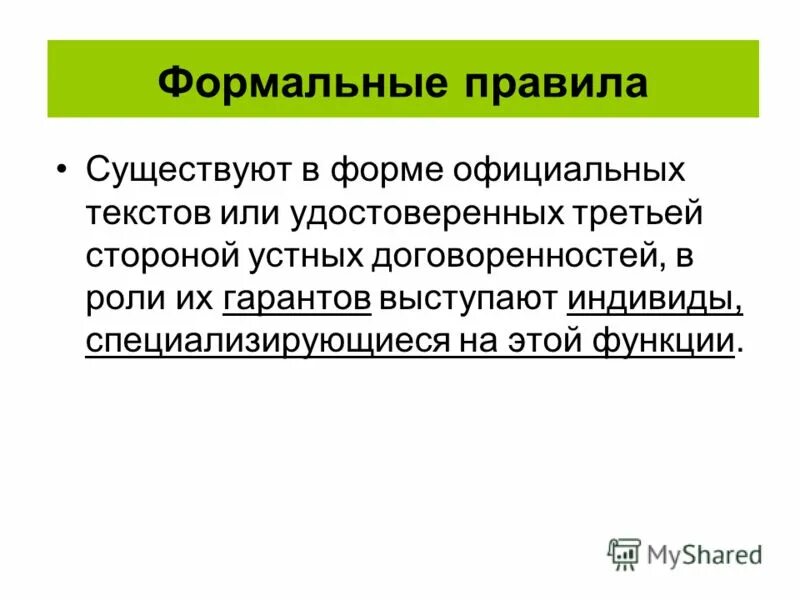 Формальные правила

• Существуют в форме официальных текстов или удостоверенных третьей стороной устных договоренностей, в роли их гарантов выступают индивиды, специализирующиеся на этой функции.

MyShared